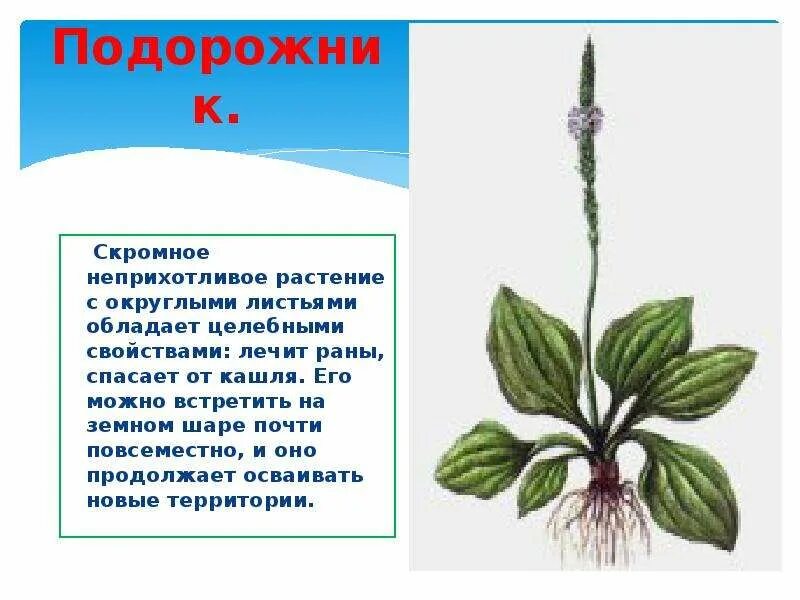 Подорожник.

Скромное неприхотливое растение с округлыми листьями обладает целебными свойствами: лечит раны, спасает от кашля. Его можно встретить на земном шаре почти повсеместно, и оно продолжает осваивать новые территории.